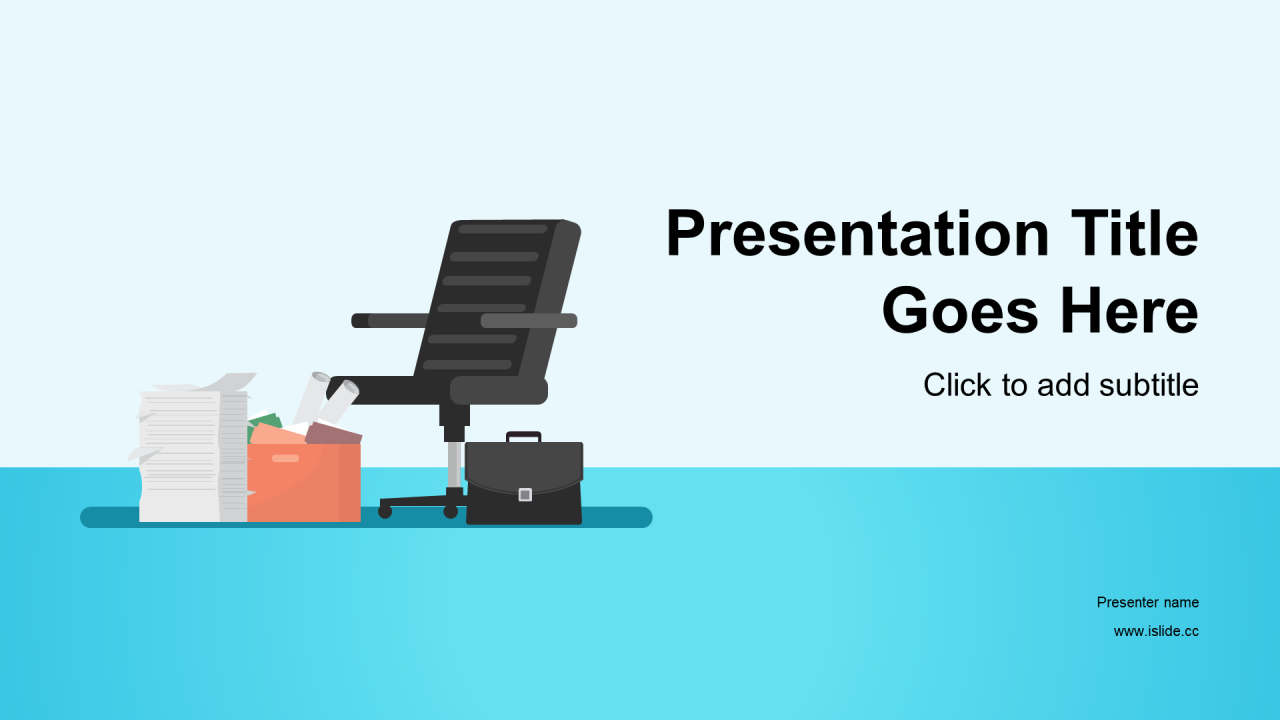 Presentation Title Goes Here

Click to add subtitle

Presenter name

www.islide.cc